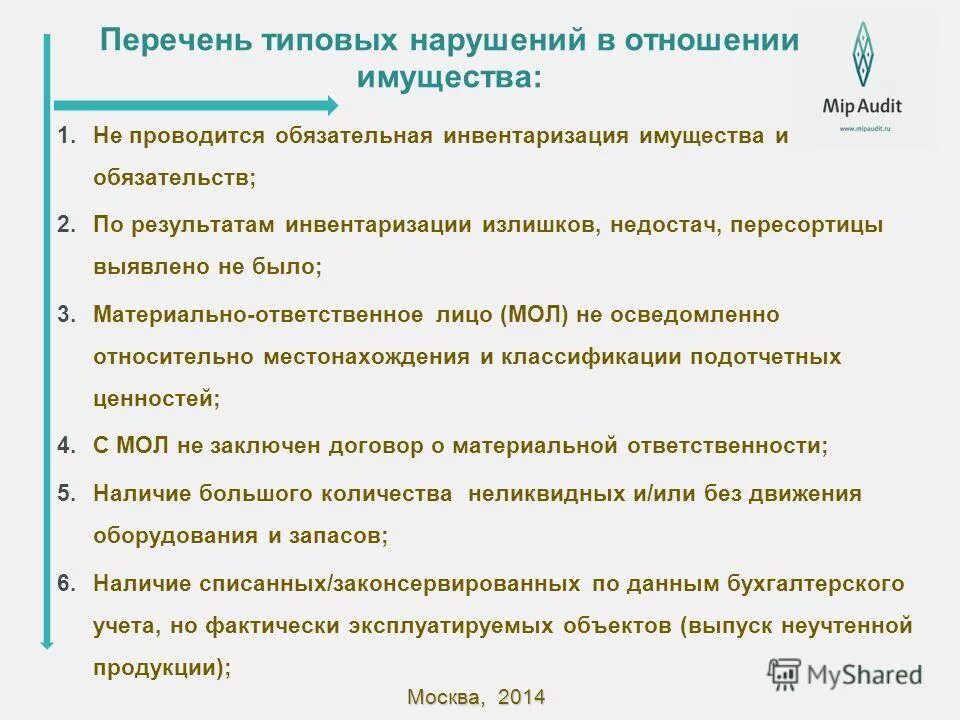 Перечень типовых нарушений в отношении имущества:

Mip Audit
www.mipaudit.ru

1. Не проводится обязательная инвентаризация имущества и обязательств;
2. По результатам инвентаризации излишков, недостач, пересортицы выявлено не было;
3. Материально-ответственное лицо (МОЛ) не осведомленно относительно местонахождения и классификации подотчетных ценностей;
4. С МОЛ не заключен договор о материальной ответственности;
5. Наличие большого количества неликвидных и/или без движения оборудования и запасов;
6. Наличие списанных/законсервированных по данным бухгалтерского учета, но фактически эксплуатируемых объектов (выпуск неучтенной продукции);

MyShared

Москва, 2014